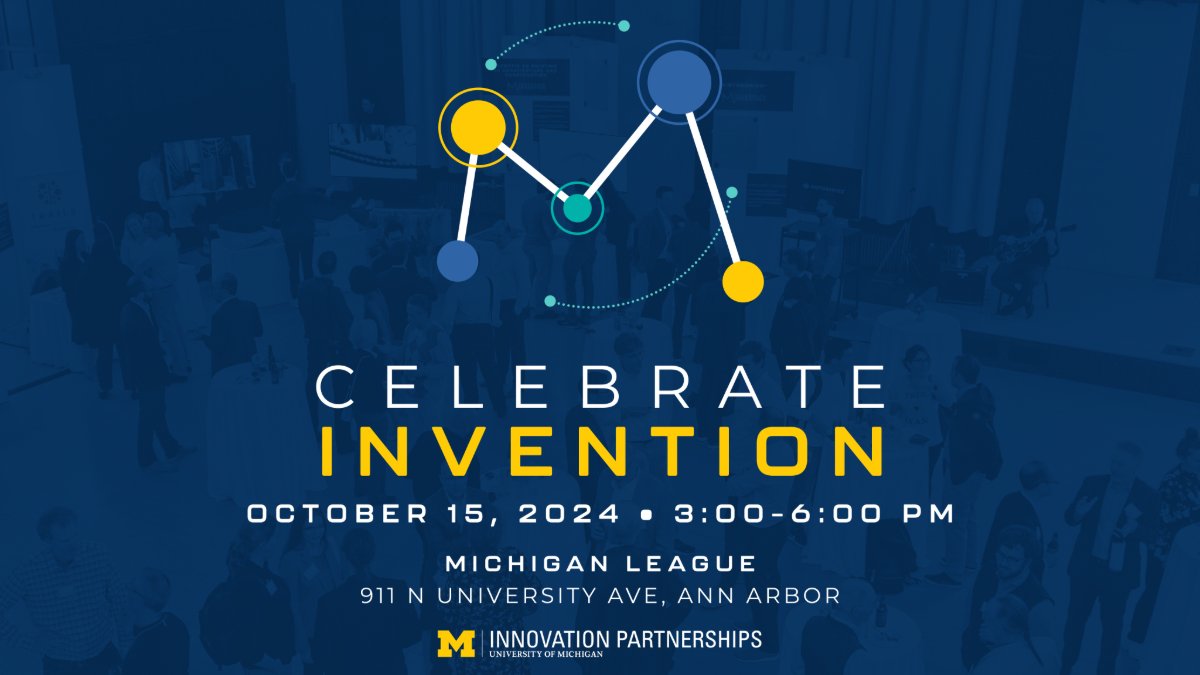 CELEBRATE
INVENTION

OCTOBER 15, 2024 • 3:00-6:00 PM

MICHIGAN LEAGUE
911 N UNIVERSITY AVE, ANN ARBOR

M | INNOVATION PARTNERSHIPS
UNIVERSITY OF MICHIGAN